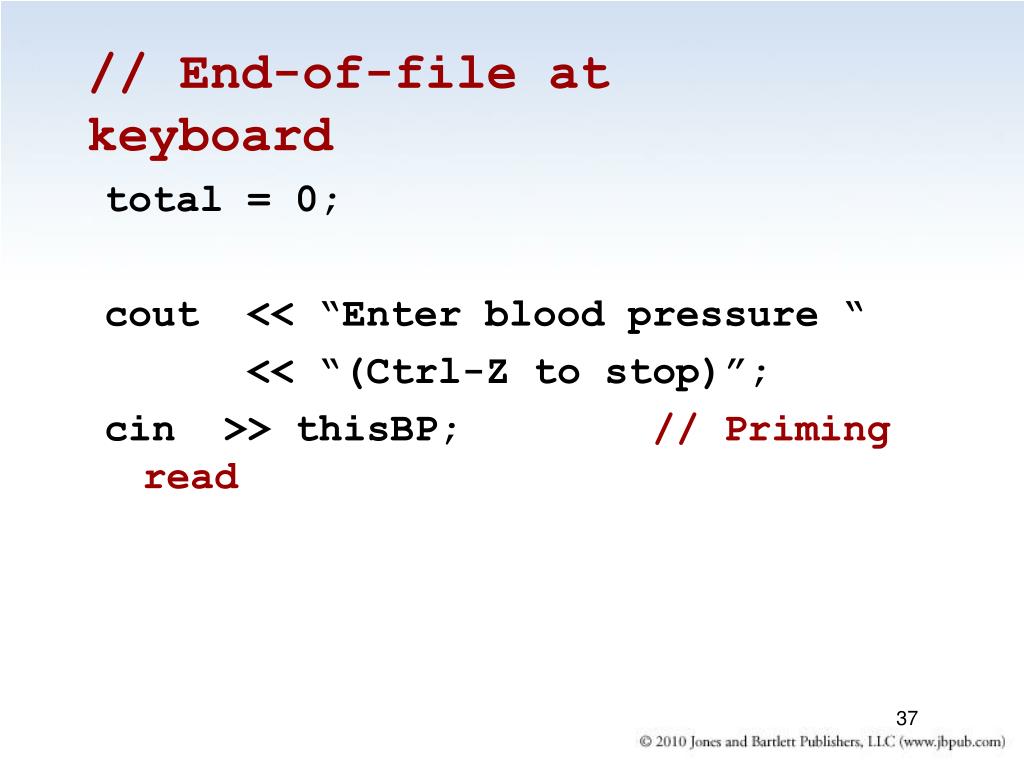 // End-of-file at keyboard

total = 0;

cout << “Enter blood pressure “
     << “(Ctrl-Z to stop)”;
cin >> thisBP;          // Priming read

37

© 2010 Jones and Bartlett Publishers, LLC (www.jbpub.com)